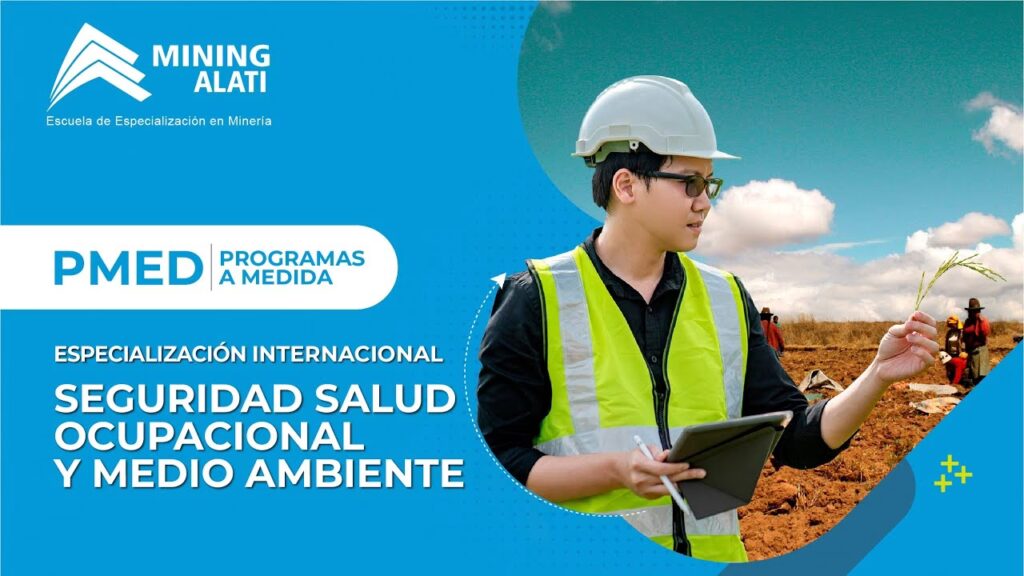 MINING ALATI
Escuela de Especialización en Minería

PMED PROGRAMAS A MEDIDA

ESPECIALIZACIÓN INTERNACIONAL

SEGURIDAD SALUD OCUPACIONAL Y MEDIO AMBIENTE